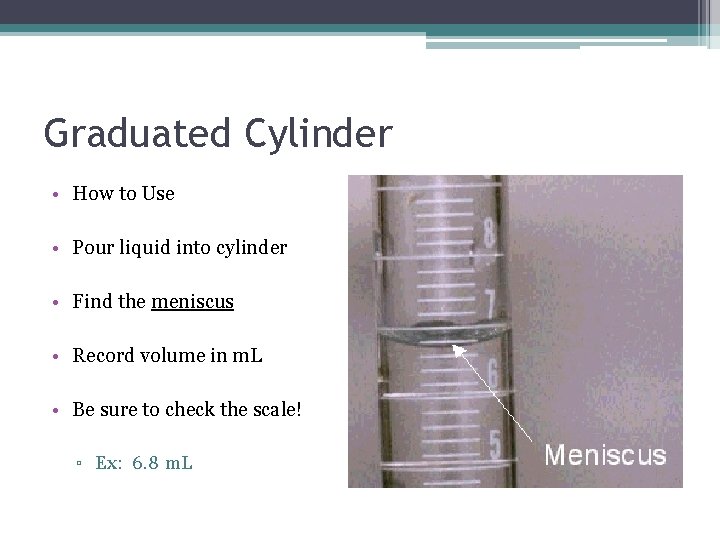 Graduated Cylinder

• How to Use

• Pour liquid into cylinder

• Find the meniscus

• Record volume in mL

• Be sure to check the scale!

▫ Ex: 6.8 mL

8
7
6
5
Meniscus